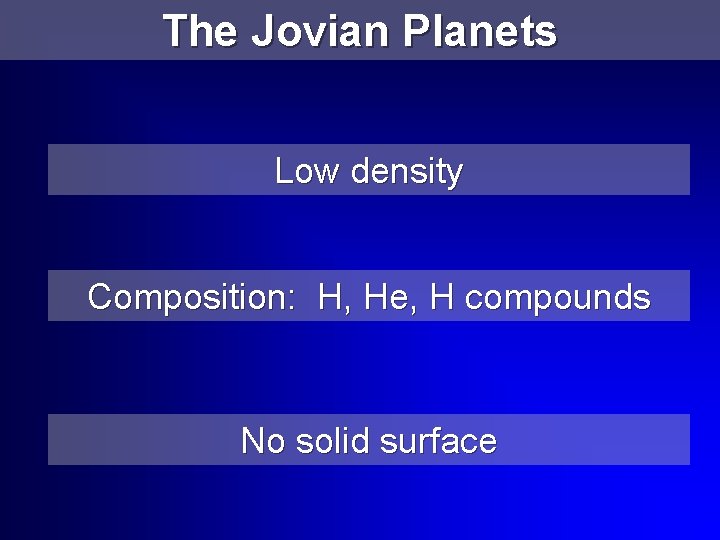 The Jovian Planets

Low density

Composition: H, He, H compounds

No solid surface